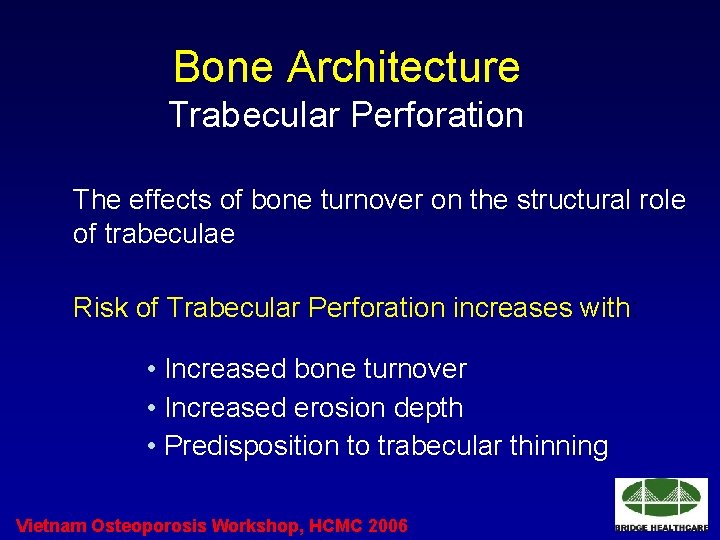 Bone Architecture
Trabecular Perforation

The effects of bone turnover on the structural role of trabeculae

Risk of Trabecular Perforation increases with

• Increased bone turnover
• Increased erosion depth
• Predisposition to trabecular thinning

Vietnam Osteoporosis Workshop, HCMC 2006

BRIDGE HEALTHCARE